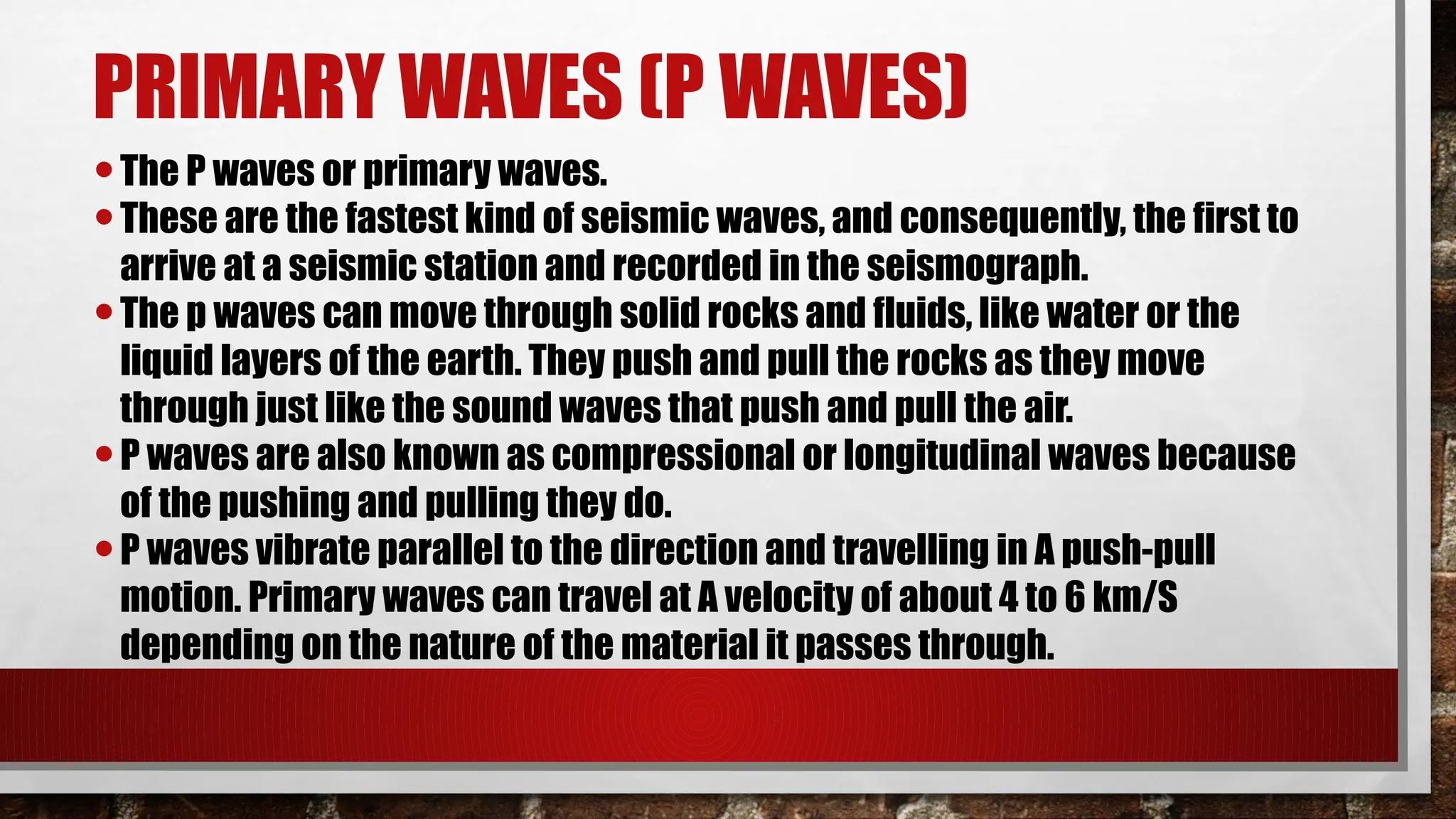 PRIMARY WAVES (P WAVES)

• The P waves or primary waves.
• These are the fastest kind of seismic waves, and consequently, the first to arrive at a seismic station and recorded in the seismograph.
• The p waves can move through solid rocks and fluids, like water or the liquid layers of the earth. They push and pull the rocks as they move through just like the sound waves that push and pull the air.
• P waves are also known as compressional or longitudinal waves because of the pushing and pulling they do.
• P waves vibrate parallel to the direction and travelling in A push-pull motion. Primary waves can travel at A velocity of about 4 to 6 km/S depending on the nature of the material it passes through.